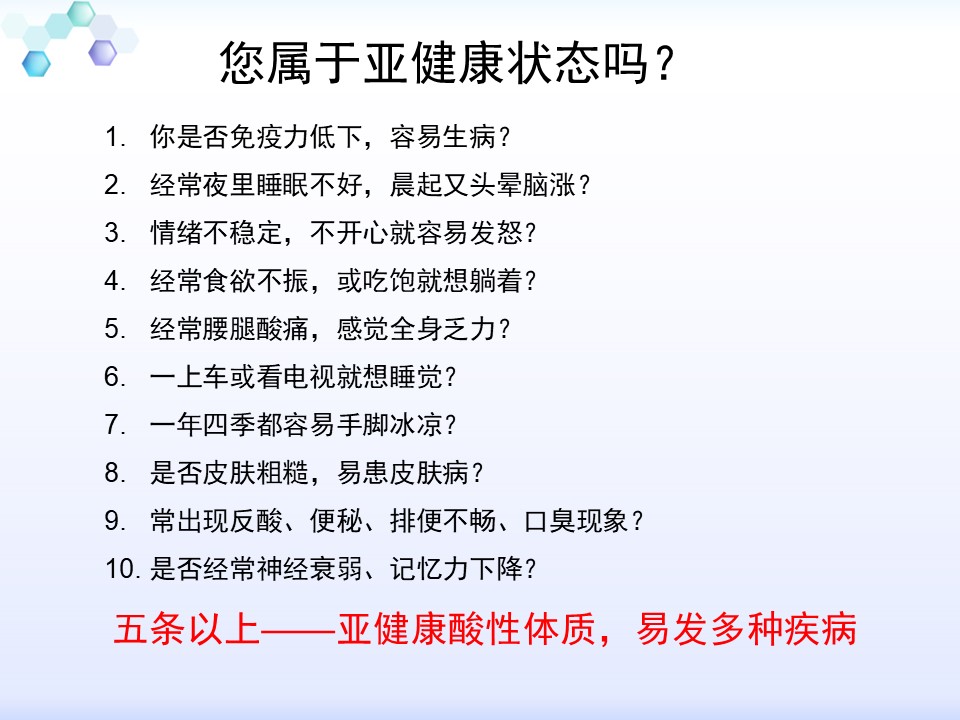 您属于亚健康状态吗?

1. 你是否免疫力低下，容易生病?
2. 经常夜里睡眠不好，晨起又头晕脑涨?
3. 情绪不稳定，不开心就容易发怒?
4. 经常食欲不振，或吃饱就想躺着?
5. 经常腰腿酸痛，感觉全身乏力?
6. 一上车或看电视就想睡觉?
7. 一年四季都容易手脚冰凉?
8. 是否皮肤粗糙，易患皮肤病?
9. 常出现反酸、便秘、排便不畅、口臭现象?
10. 是否经常神经衰弱、记忆力下降?

五条以上——亚健康酸性体质，易发多种疾病